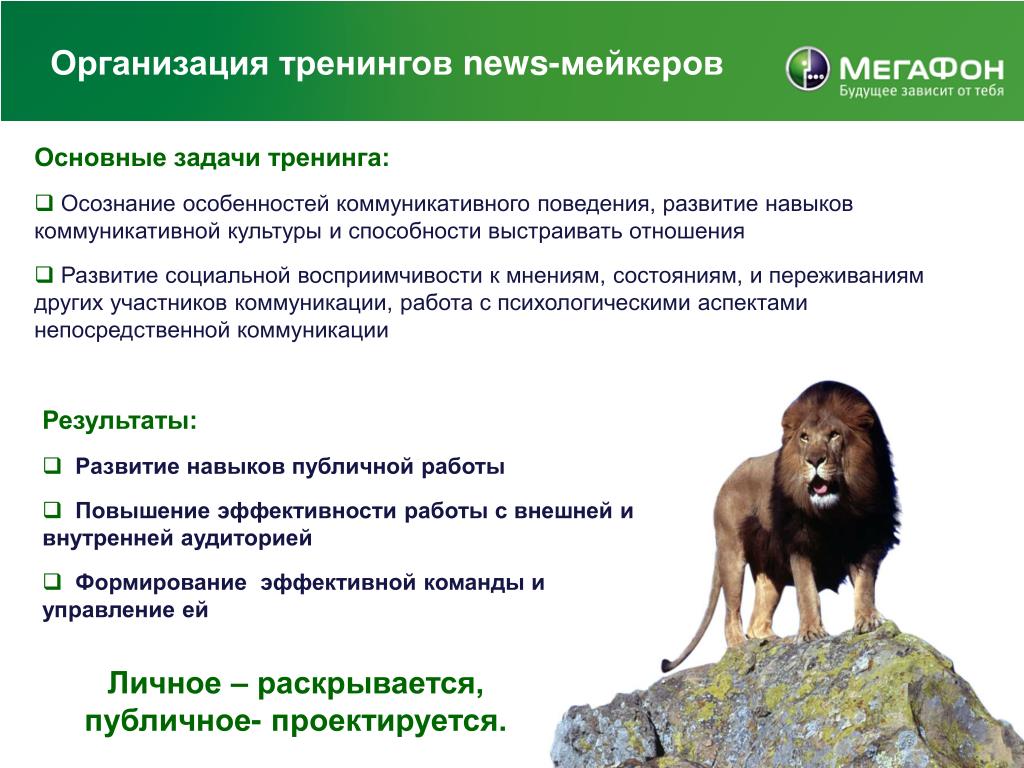 Организация тренингов news-мейкеров

МегаФон
Будущее зависит от тебя

Основные задачи тренинга:

❑ Осознание особенностей коммуникативного поведения, развитие навыков коммуникативной культуры и способности выстраивать отношения

❑ Развитие социальной восприимчивости к мнениям, состояниям, и переживаниям других участников коммуникации, работа с психологическими аспектами непосредственной коммуникации

Результаты:

❑ Развитие навыков публичной работы

❑ Повышение эффективности работы с внешней и внутренней аудиторией

❑ Формирование эффективной команды и управление ей

Личное – раскрывается, публичное- проектируется.